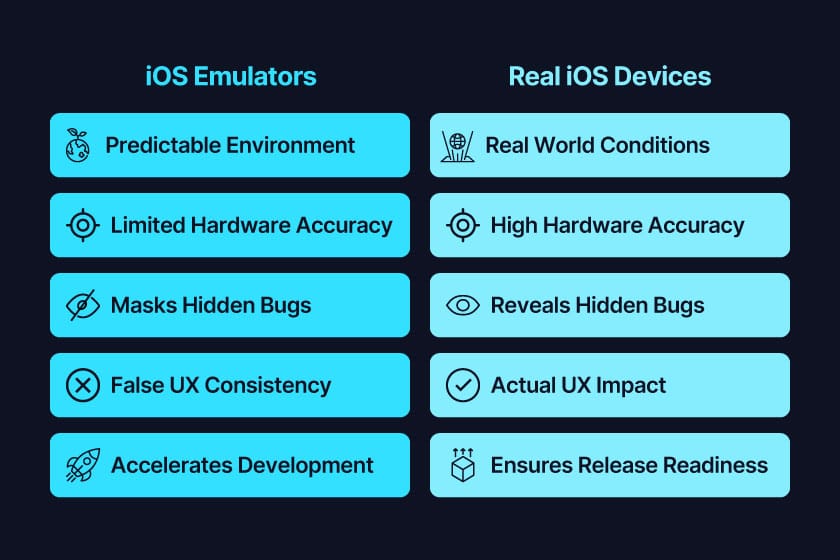 iOS Emulators

Predictable Environment

Limited Hardware Accuracy

Masks Hidden Bugs

False UX Consistency

Accelerates Development

Real iOS Devices

Real World Conditions

High Hardware Accuracy

Reveals Hidden Bugs

Actual UX Impact

Ensures Release Readiness